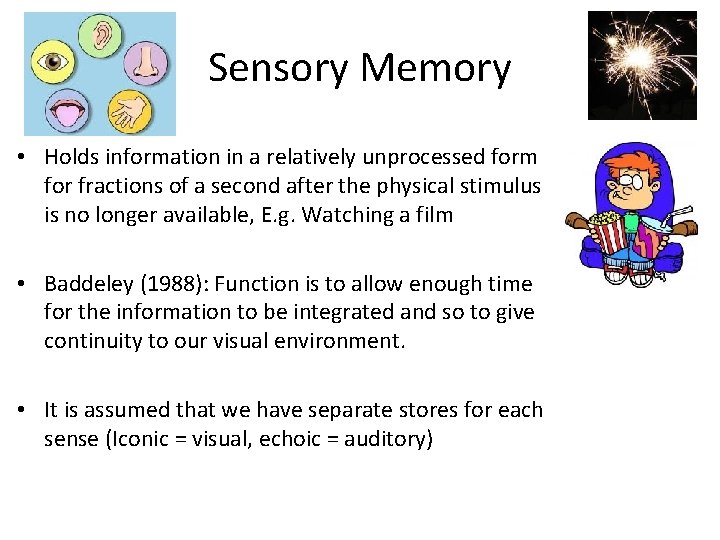 Sensory Memory

• Holds information in a relatively unprocessed form for fractions of a second after the physical stimulus is no longer available, E.g. Watching a film

• Baddeley (1988): Function is to allow enough time for the information to be integrated and so to give continuity to our visual environment.

• It is assumed that we have separate stores for each sense (Iconic = visual, echoic = auditory)